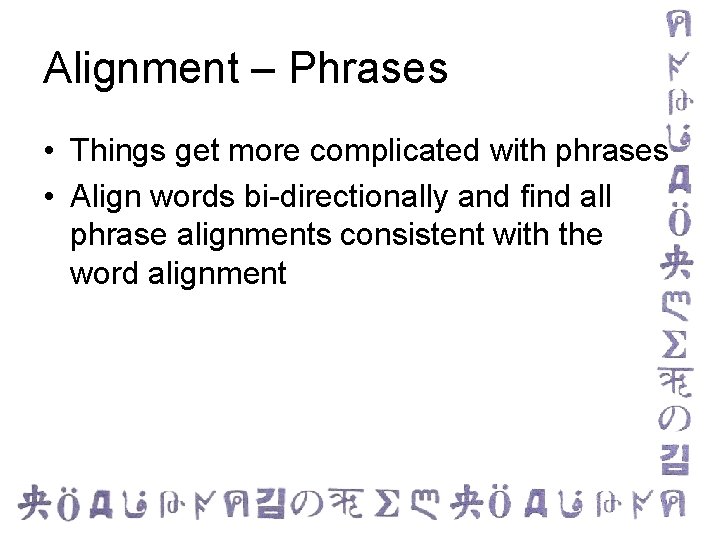 Alignment – Phrases

• Things get more complicated with phrases
• Align words bi-directionally and find all phrase alignments consistent with the word alignment